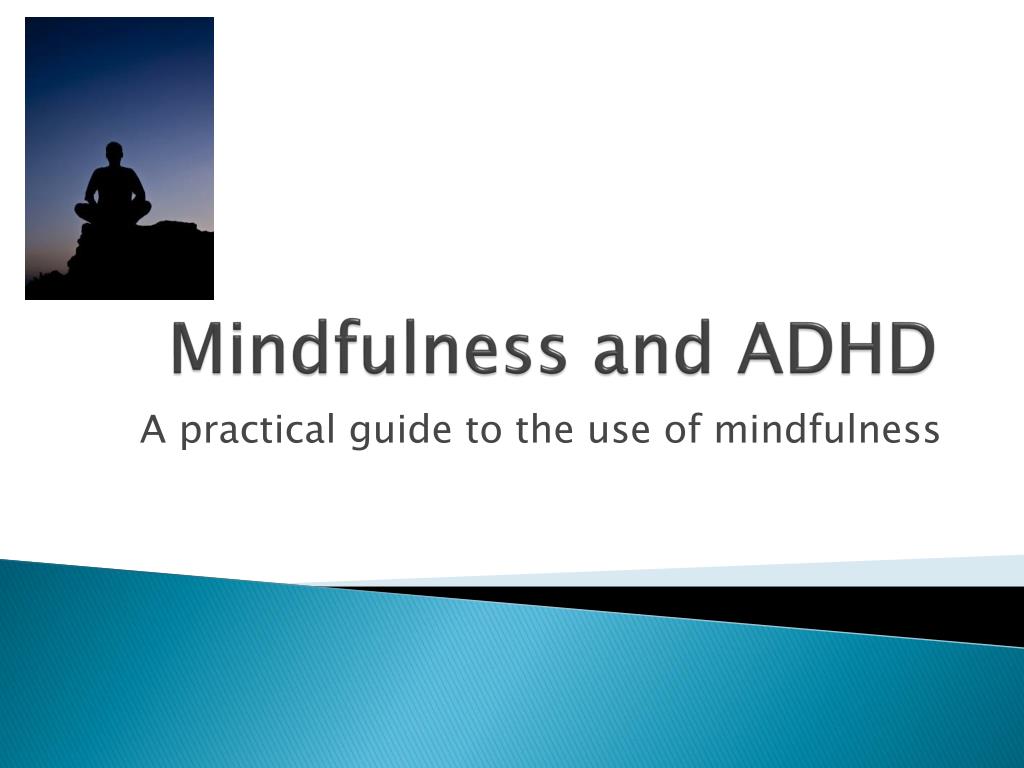 Mindfulness and ADHD

A practical guide to the use of mindfulness